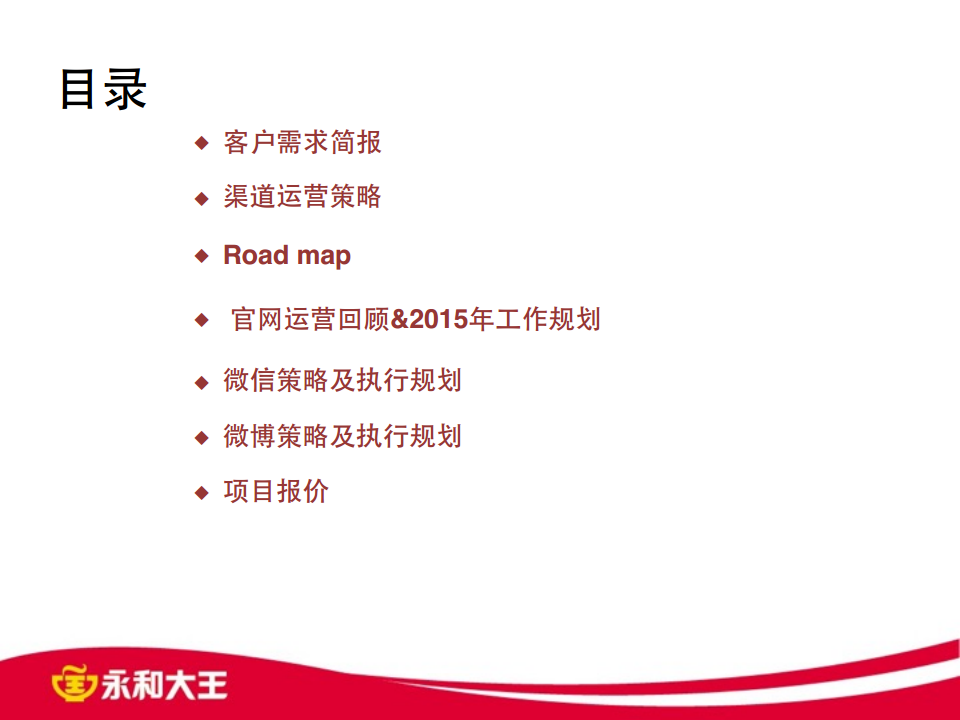 目录

◆ 客户需求简报

◆ 渠道运营策略

◆ Road map

◆ 官网运营回顾&2015年工作规划

◆ 微信策略及执行规划

◆ 微博策略及执行规划

◆ 项目报价

永和大王